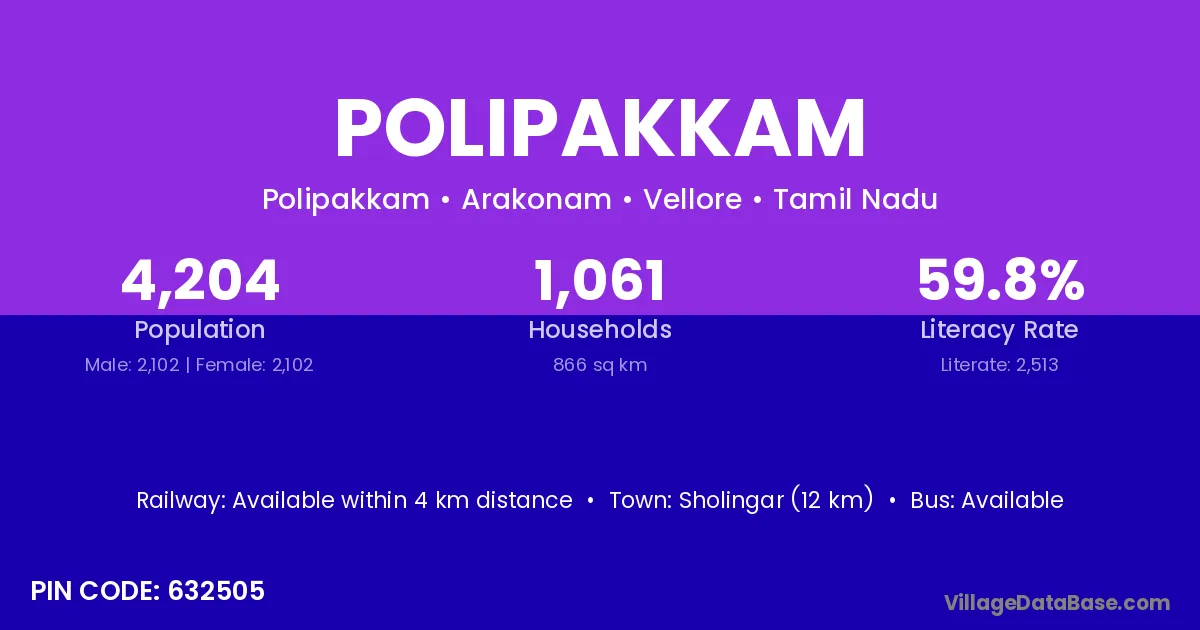 POLIPAKKAM

Polipakkam • Arakonam • Vellore • Tamil Nadu

4,204
Population
Male: 2,102 | Female: 2,102

1,061
Households
866 sq km

59.8%
Literacy Rate
Literate: 2,513

Railway: Available within 4 km distance • Town: Sholingar (12 km) • Bus: Available

PIN CODE: 632505

VillageDataBase.com